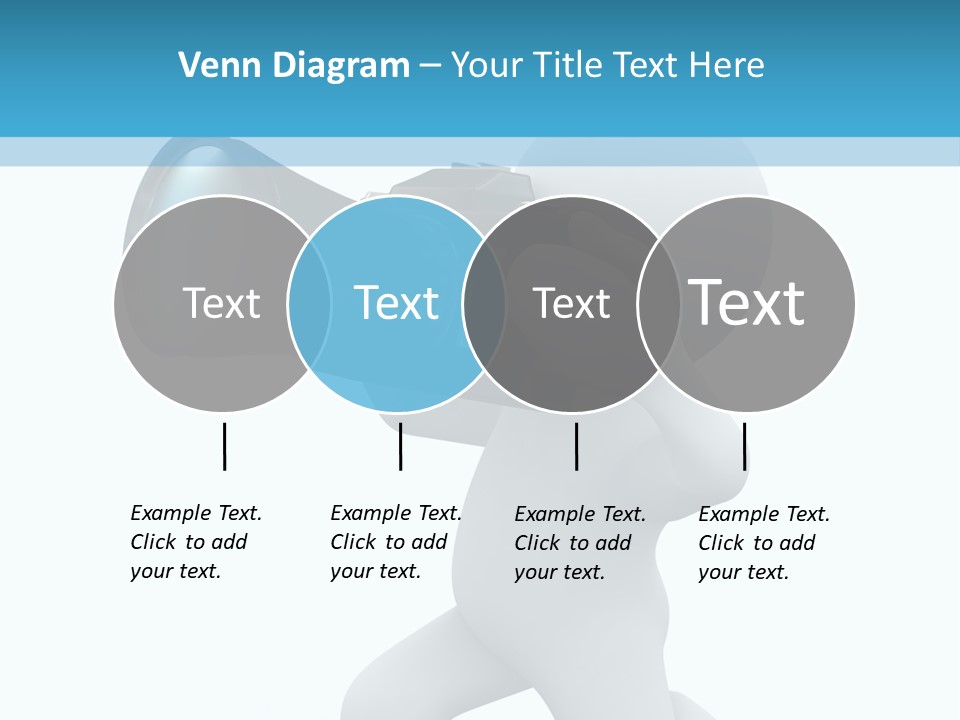 Venn Diagram – Your Title Text Here

Text

Text

Text

Text

Example Text. Click to add your text.

Example Text. Click to add your text.

Example Text. Click to add your text.

Example Text. Click to add your text.